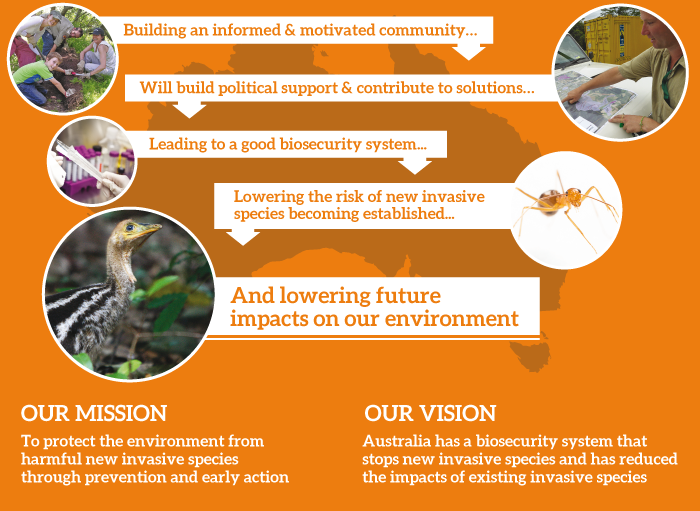 Building an informed & motivated community...

Will build political support & contribute to solutions...

Leading to a good biosecurity system...

Lowering the risk of new invasive species becoming established...

And lowering future impacts on our environment

OUR MISSION

To protect the environment from harmful new invasive species through prevention and early action

OUR VISION

Australia has a biosecurity system that stops new invasive species and has reduced the impacts of existing invasive species